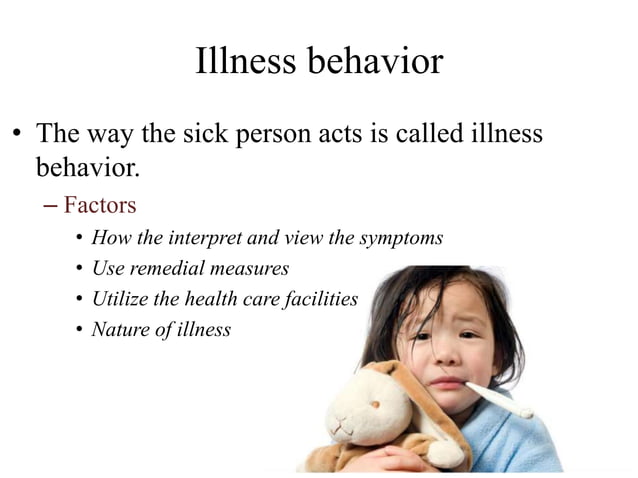 Illness behavior

• The way the sick person acts is called illness behavior.
  – Factors
    • How the interpret and view the symptoms
    • Use remedial measures
    • Utilize the health care facilities
    • Nature of illness